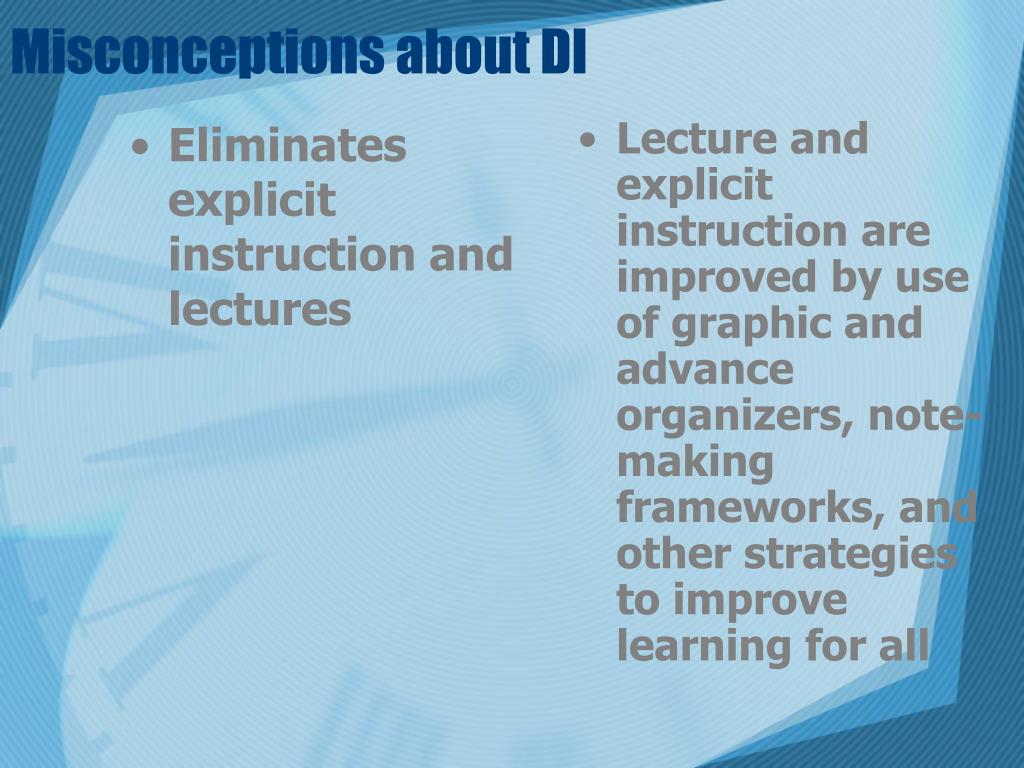 Misconceptions about DI

• Eliminates explicit instruction and lectures

• Lecture and explicit instruction are improved by use of graphic and advance organizers, note-making frameworks, and other strategies to improve learning for all